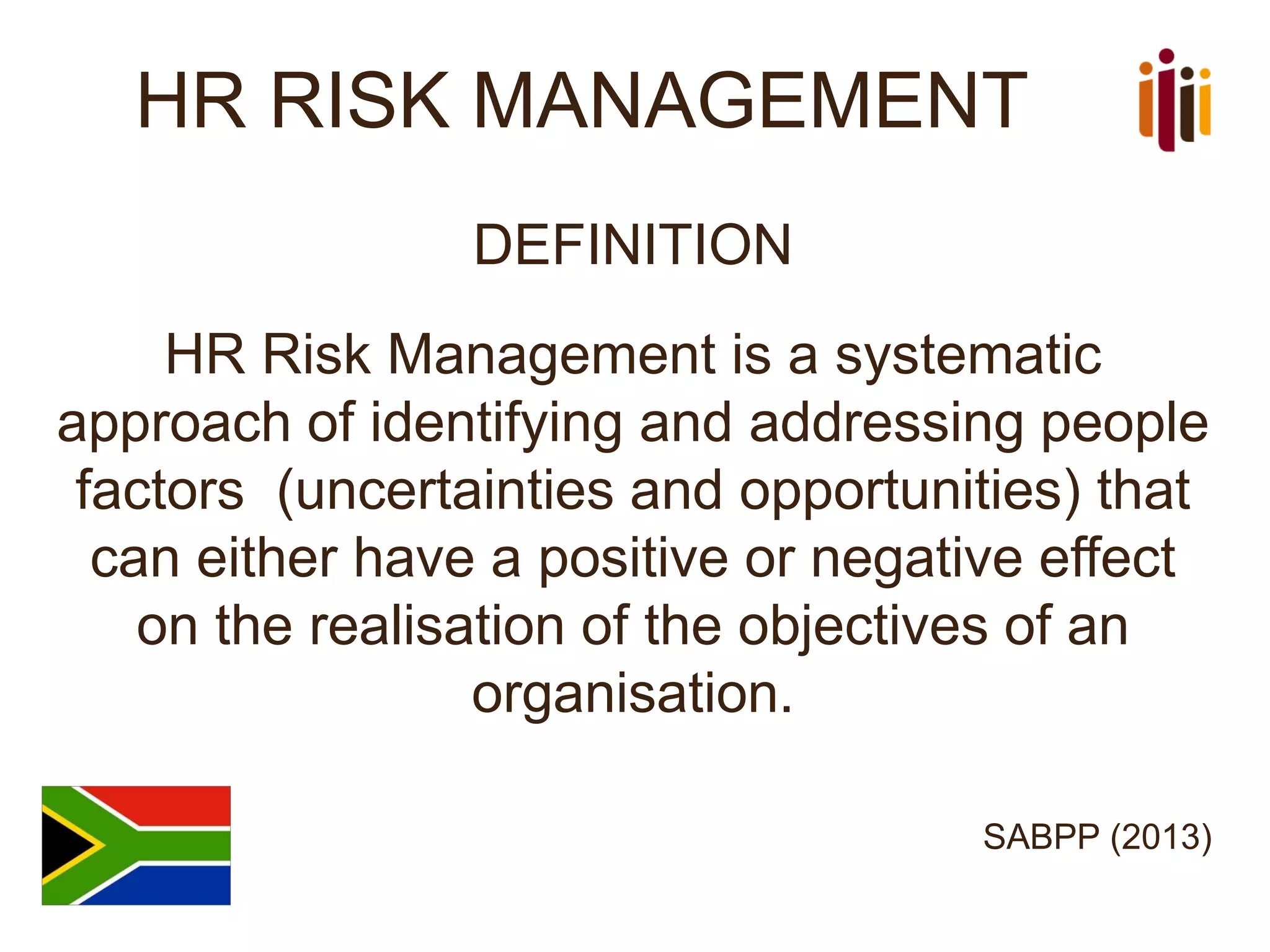 HR RISK MANAGEMENT

DEFINITION

HR Risk Management is a systematic approach of identifying and addressing people factors  (uncertainties and opportunities) that can either have a positive or negative effect on the realisation of the objectives of an organisation.

SABPP (2013)